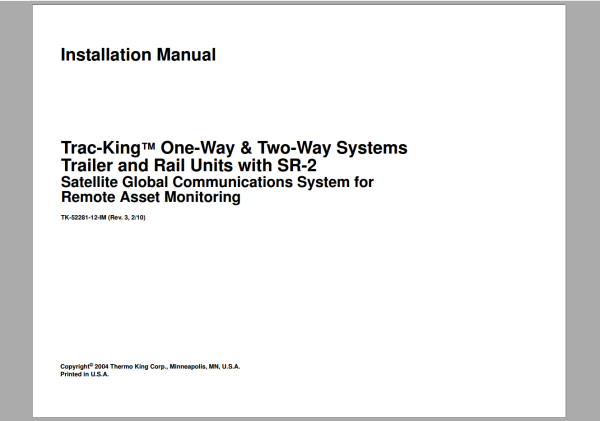 Installation Manual

Trac-King™ One-Way & Two-Way Systems
Trailer and Rail Units with SR-2
Satellite Global Communications System for
Remote Asset Monitoring

TK-52281-12-IM (Rev. 3, 2/10)

Copyright© 2004 Thermo King Corp., Minneapolis, MN, U.S.A.
Printed in U.S.A.